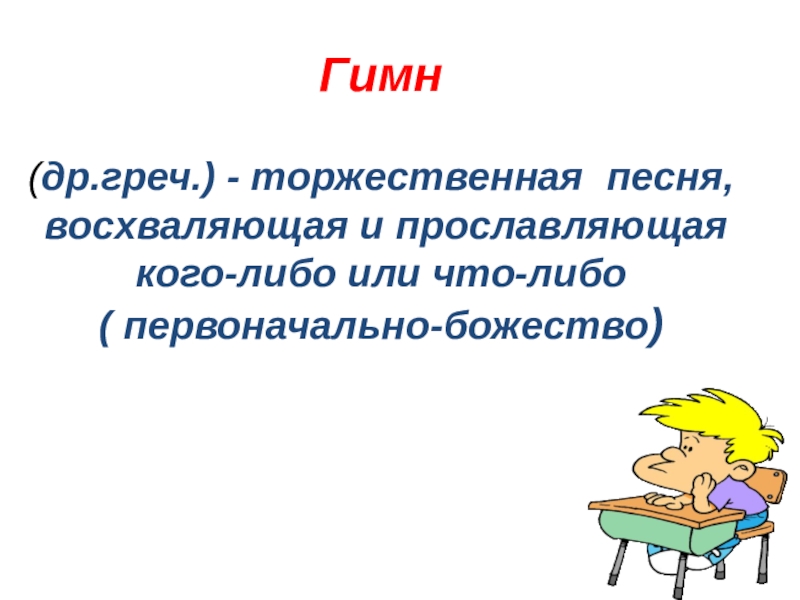 Гимн

(др.греч.) - торжественная песня, восхваляющая и прославляющая кого-либо или что-либо ( первоначально-божество)